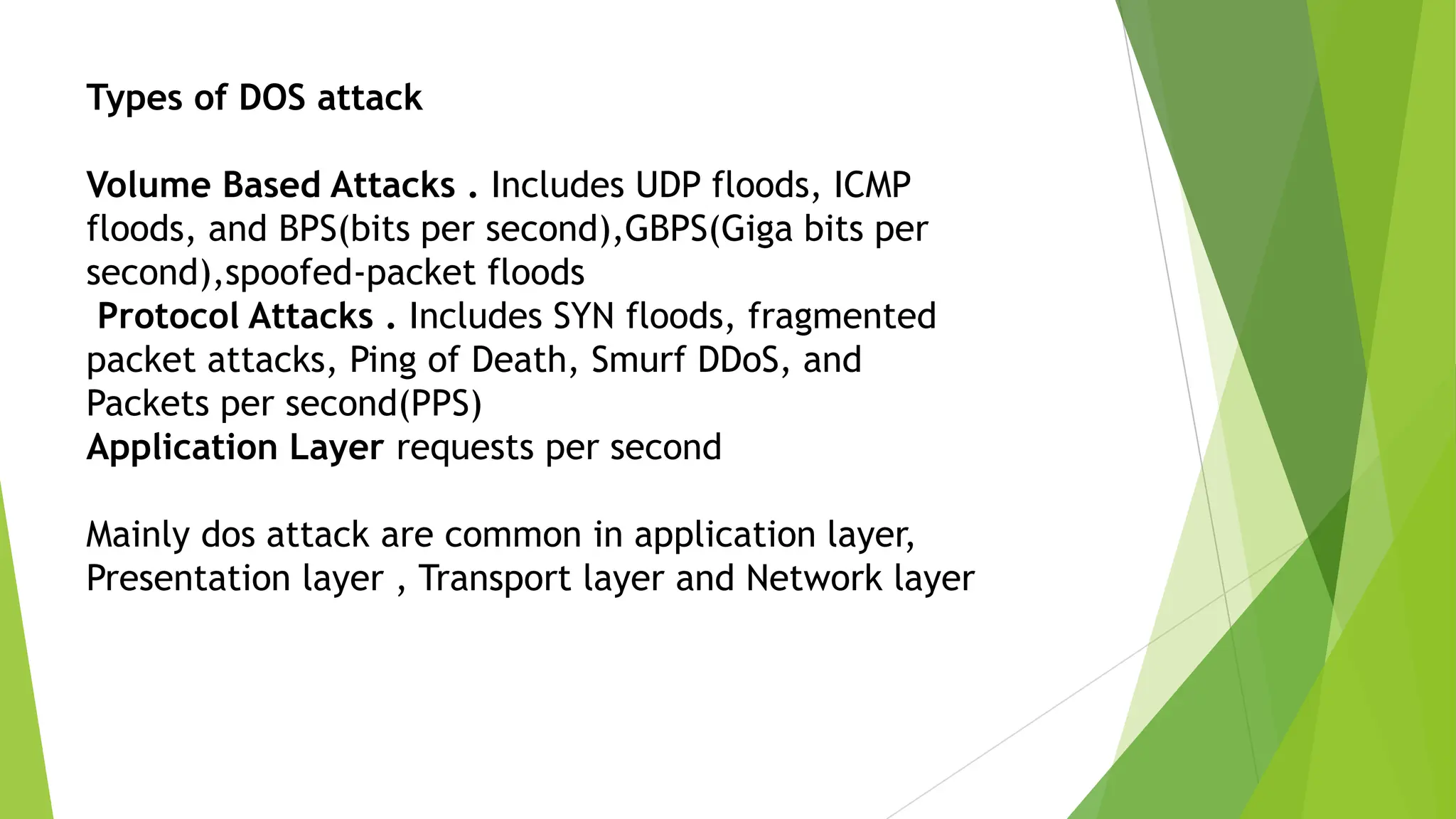 Types of DOS attack

Volume Based Attacks . Includes UDP floods, ICMP floods, and BPS(bits per second),GBPS(Giga bits per second),spoofed-packet floods
Protocol Attacks . Includes SYN floods, fragmented packet attacks, Ping of Death, Smurf DDoS, and Packets per second(PPS)
Application Layer requests per second

Mainly dos attack are common in application layer, Presentation layer , Transport layer and Network layer